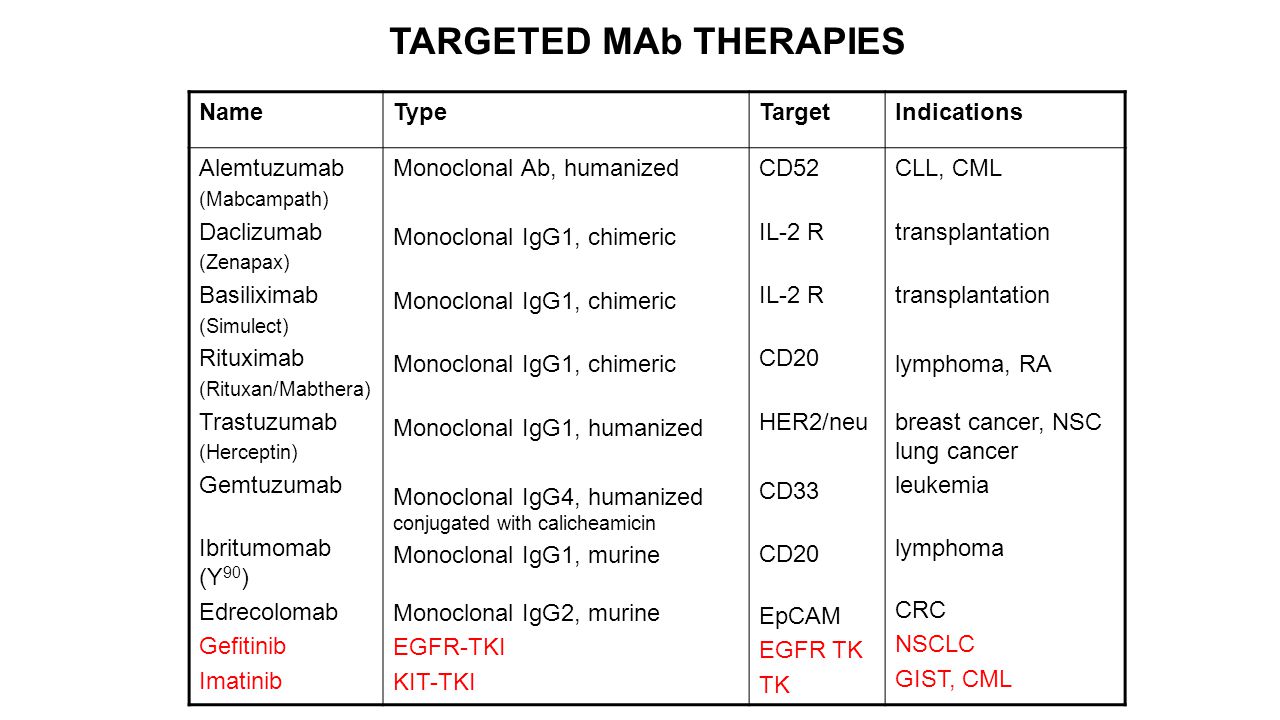 TARGETED MAb THERAPIES

| Name | Type | Target | Indications |
|---|---|---|---|
| Alemtuzumab (Mabcampath) | Monoclonal Ab, humanized | CD52 | CLL, CML |
| Daclizumab (Zenapax) | Monoclonal IgG1, chimeric | IL-2 R | transplantation |
| Basiliximab (Simulect) | Monoclonal IgG1, chimeric | IL-2 R | transplantation |
| Rituximab (Rituxan/Mabthera) | Monoclonal IgG1, chimeric | CD20 | lymphoma, RA |
| Trastuzumab (Herceptin) | Monoclonal IgG1, humanized | HER2/neu | breast cancer, NSC lung cancer |
| Gemtuzumab | Monoclonal IgG4, humanized conjugated with calicheamicin | CD33 | leukemia |
| Ibritumomab ($Y^{90}$) | Monoclonal IgG1, murine | CD20 | lymphoma |
| Edrecolomab | Monoclonal IgG2, murine | EpCAM | CRC |
| Gefitinib | EGFR-TKI | EGFR TK | NSCLC |
| Imatinib | KIT-TKI | TK | GIST, CML |